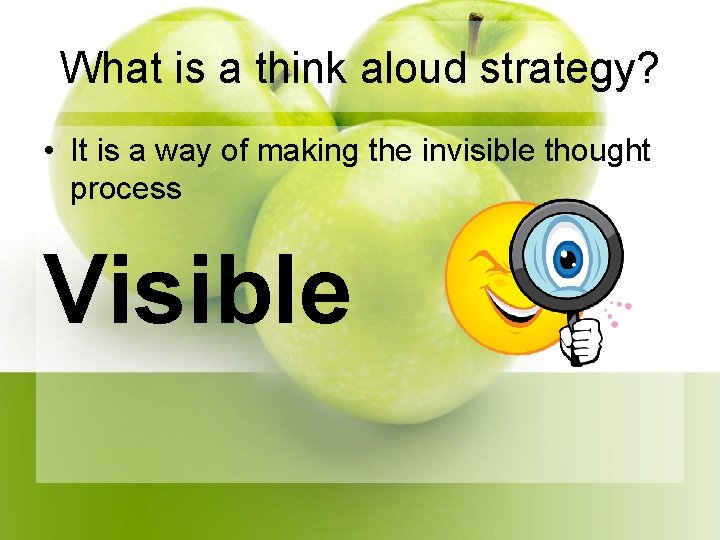 What is a think aloud strategy?

• It is a way of making the invisible thought process

Visible